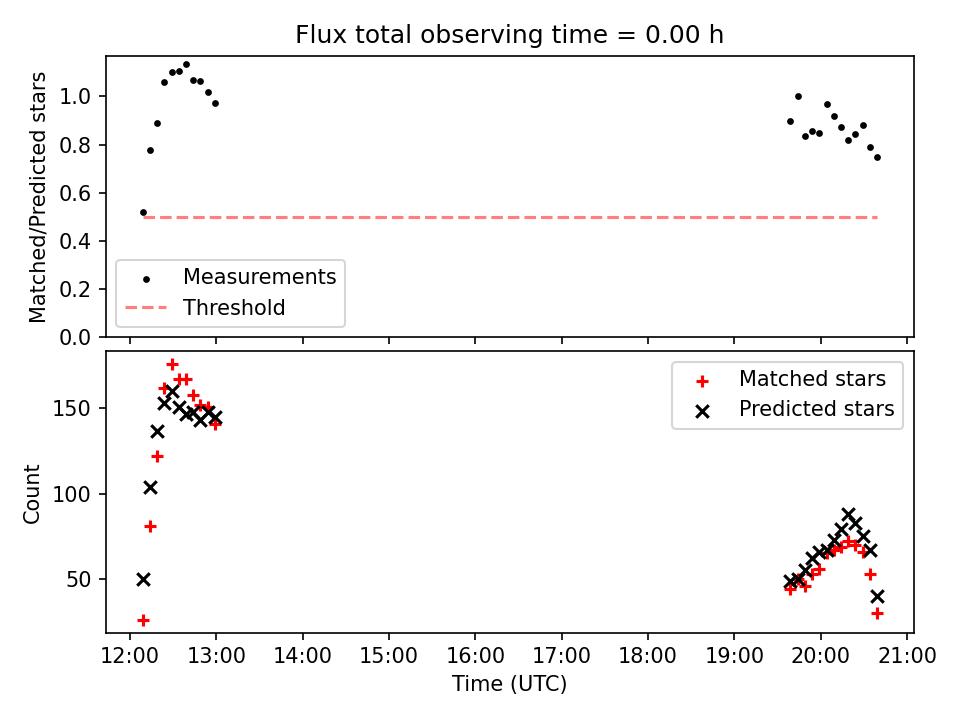 Flux total observing time = 0.00 h

Matched/Predicted stars

1.0
0.8
0.6
0.4
0.2
0.0

Measurements
Threshold

Count

150
100
50

Matched stars
Predicted stars

12:00 13:00 14:00 15:00 16:00 17:00 18:00 19:00 20:00 21:00

Time (UTC)